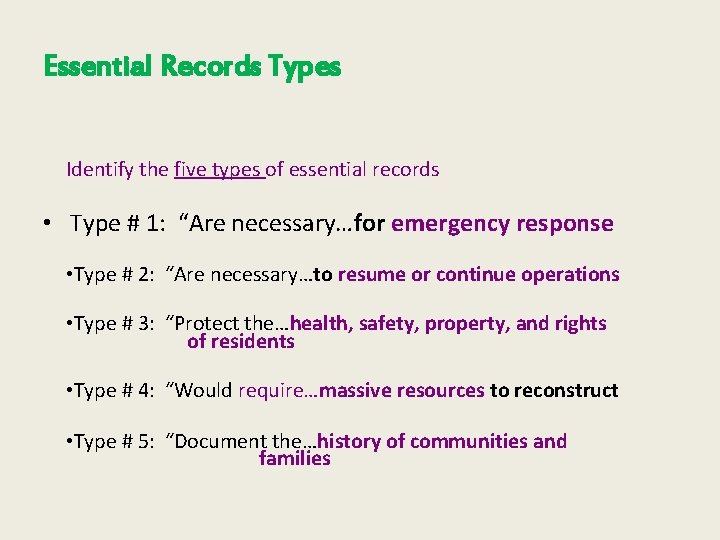 Essential Records Types

Identify the five types of essential records

• Type # 1: “Are necessary…for emergency response

•Type # 2: “Are necessary…to resume or continue operations

•Type # 3: “Protect the…health, safety, property, and rights of residents

•Type # 4: “Would require…massive resources to reconstruct

•Type # 5: “Document the…history of communities and families